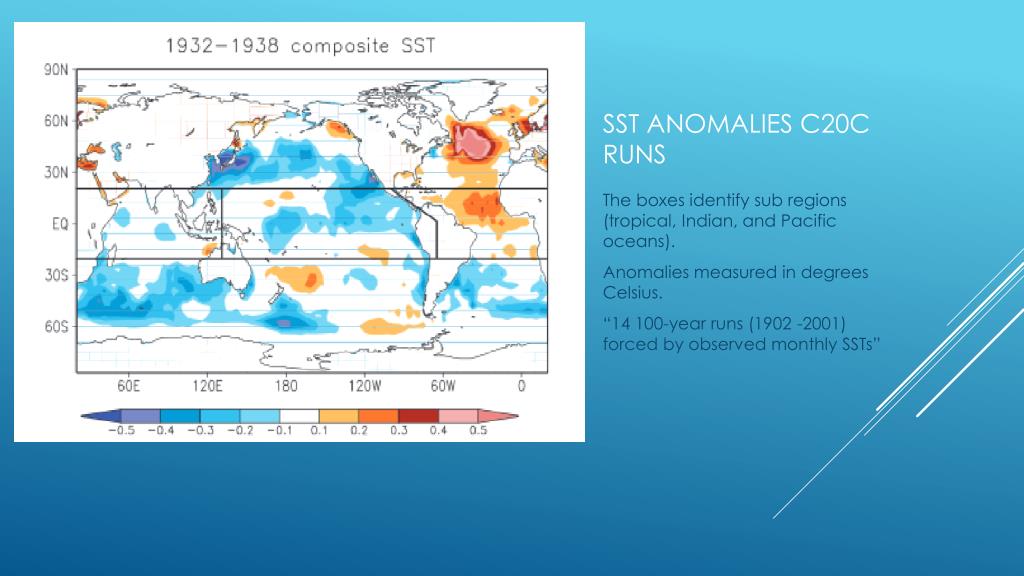 1932–1938 composite SST

90N
60N
30N
EQ
30S
60S

60E
120E
180
120W
60W
0

−0.5 −0.4 −0.3 −0.2 −0.1 0.1 0.2 0.3 0.4 0.5

SST ANOMALIES C20C RUNS

The boxes identify sub regions (tropical, Indian, and Pacific oceans).

Anomalies measured in degrees Celsius.

“14 100-year runs (1902 -2001) forced by observed monthly SSTs”